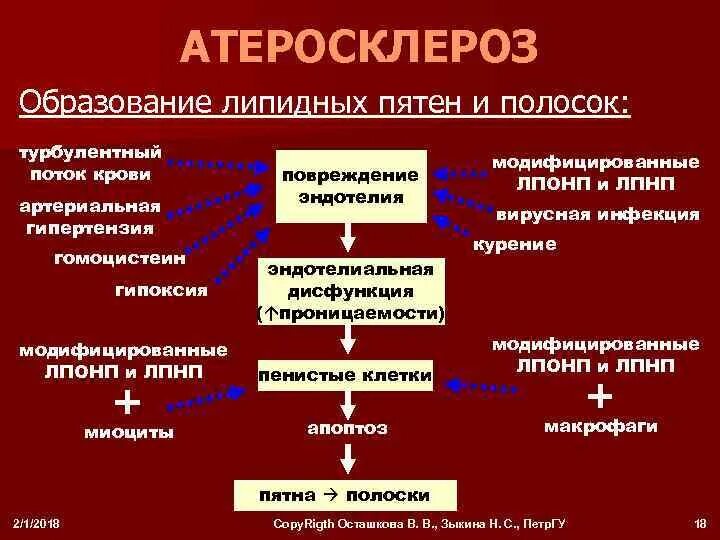 АТЕРОСКЛЕРОЗ

Образование липидных пятен и полосок:

турбулентный поток крови

артериальная гипертензия

гомоцистеин

гипоксия

повреждение эндотелия

модифицированные ЛПОНП и ЛПНП

вирусная инфекция

курение

эндотелиальная дисфункция (↑проницаемости)

модифицированные ЛПОНП и ЛПНП

+

миоциты

пенистые клетки

модифицированные ЛПОНП и ЛПНП

+

макрофаги

апоптоз

пятна → полоски

2/1/2018

CopyRigth Осташкова В. В., Зыкина Н. С., ПетрГУ

18